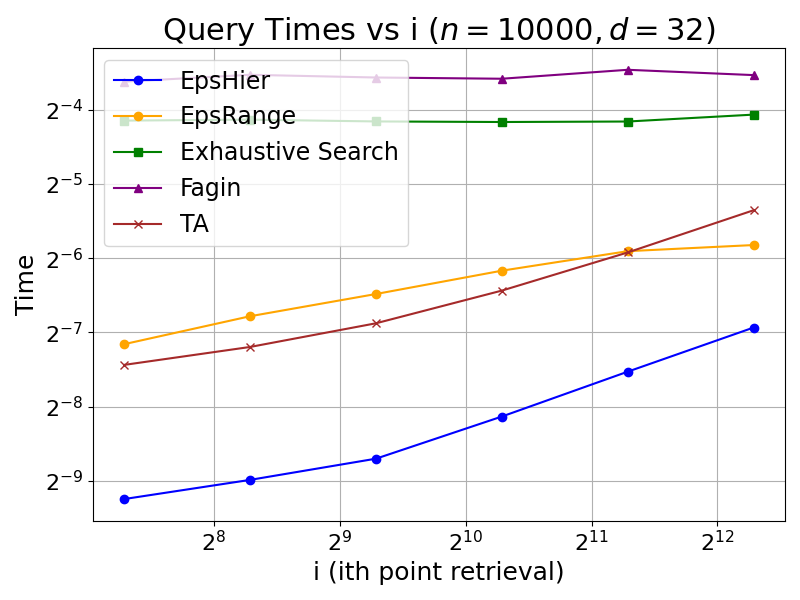 Query Times vs i ($n = 10000, d = 32$)

EpsHier
EpsRange
Exhaustive Search
Fagin
TA

Time

$2^{-4}$
$2^{-5}$
$2^{-6}$
$2^{-7}$
$2^{-8}$
$2^{-9}$

$2^{8}$
$2^{9}$
$2^{10}$
$2^{11}$
$2^{12}$

i (ith point retrieval)